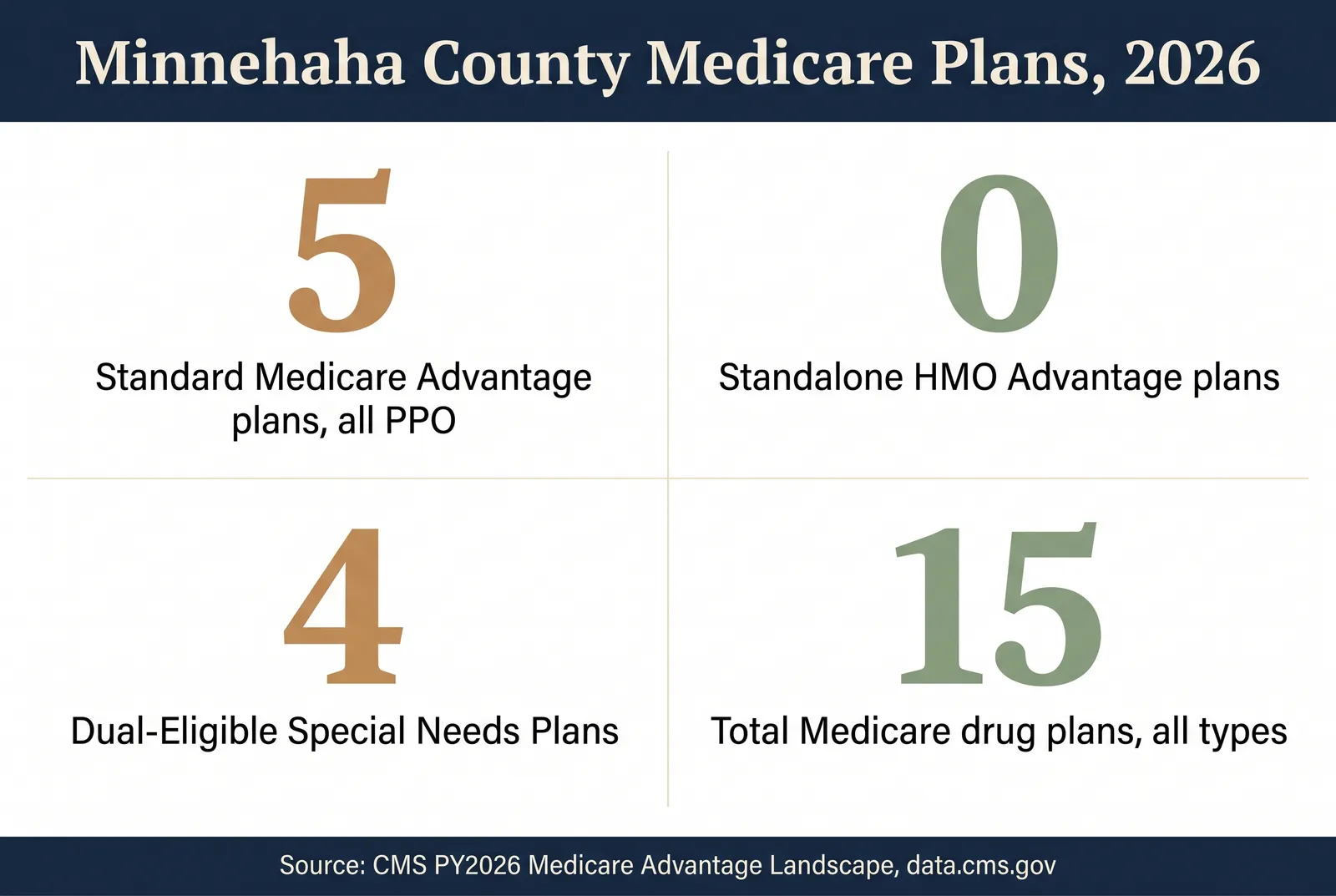 Minnehaha County Medicare Plans, 2026

5

Standard Medicare Advantage plans, all PPO

0

Standalone HMO Advantage plans

4

Dual-Eligible Special Needs Plans

15

Total Medicare drug plans, all types

Source: CMS PY2026 Medicare Advantage Landscape, data.cms.gov